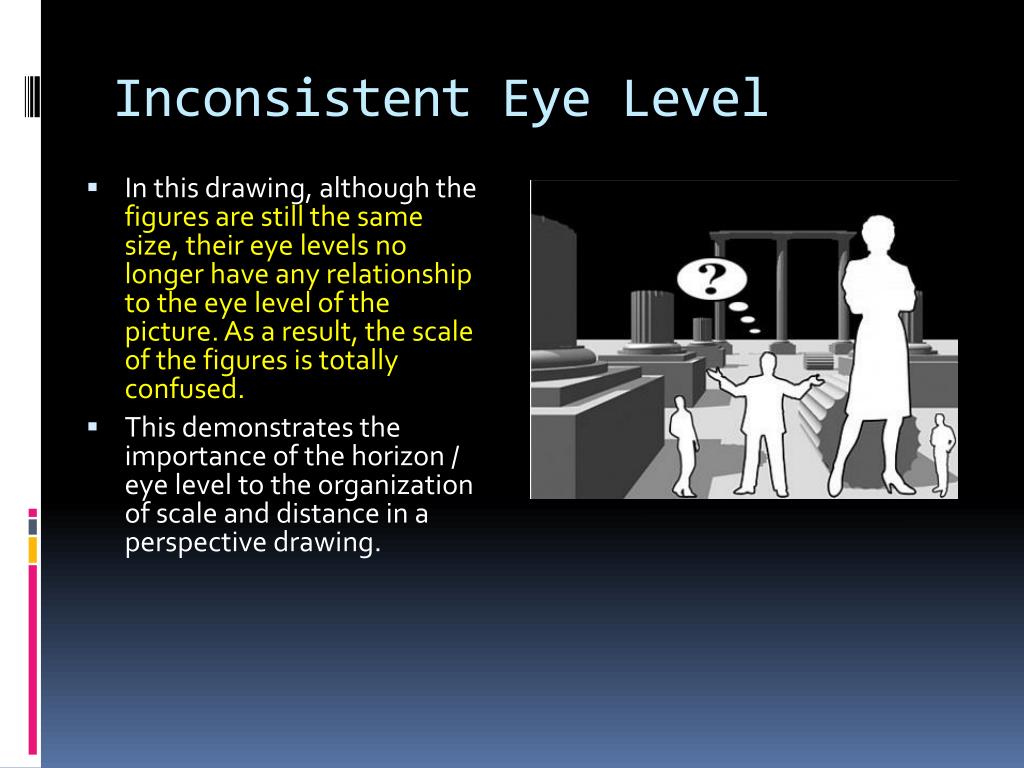 Inconsistent Eye Level

▪ In this drawing, although the figures are still the same size, their eye levels no longer have any relationship to the eye level of the picture. As a result, the scale of the figures is totally confused.

▪ This demonstrates the importance of the horizon / eye level to the organization of scale and distance in a perspective drawing.

?